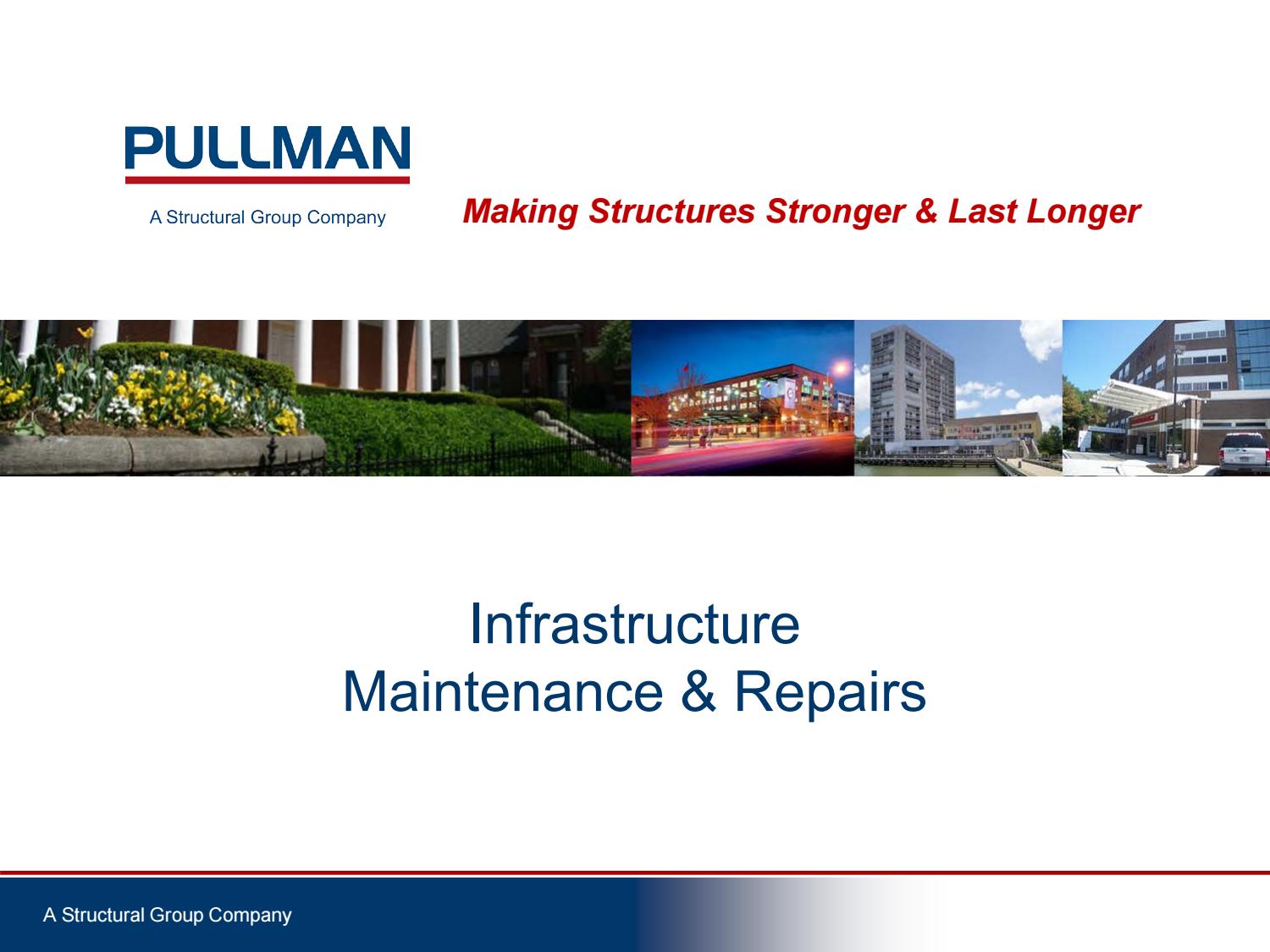 PULLMAN

A Structural Group Company

Making Structures Stronger & Last Longer

Infrastructure
Maintenance & Repairs

A Structural Group Company